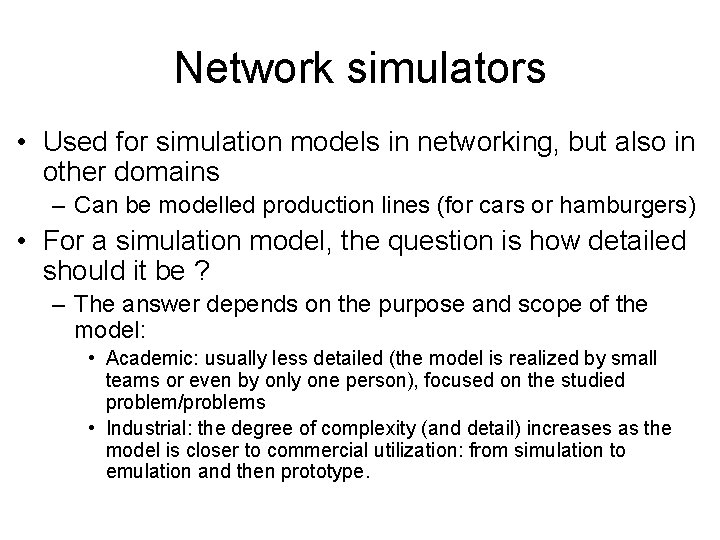 Network simulators

• Used for simulation models in networking, but also in other domains

– Can be modelled production lines (for cars or hamburgers)

• For a simulation model, the question is how detailed should it be ?

– The answer depends on the purpose and scope of the model:

• Academic: usually less detailed (the model is realized by small teams or even by only one person), focused on the studied problem/problems

• Industrial: the degree of complexity (and detail) increases as the model is closer to commercial utilization: from simulation to emulation and then prototype.